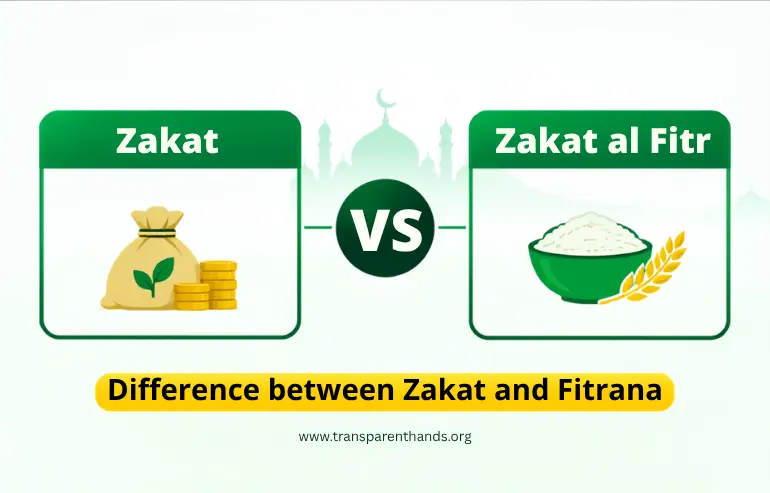 Zakat

VS

Zakat al Fitr

Difference between Zakat and Fitrana

www.transparenthands.org